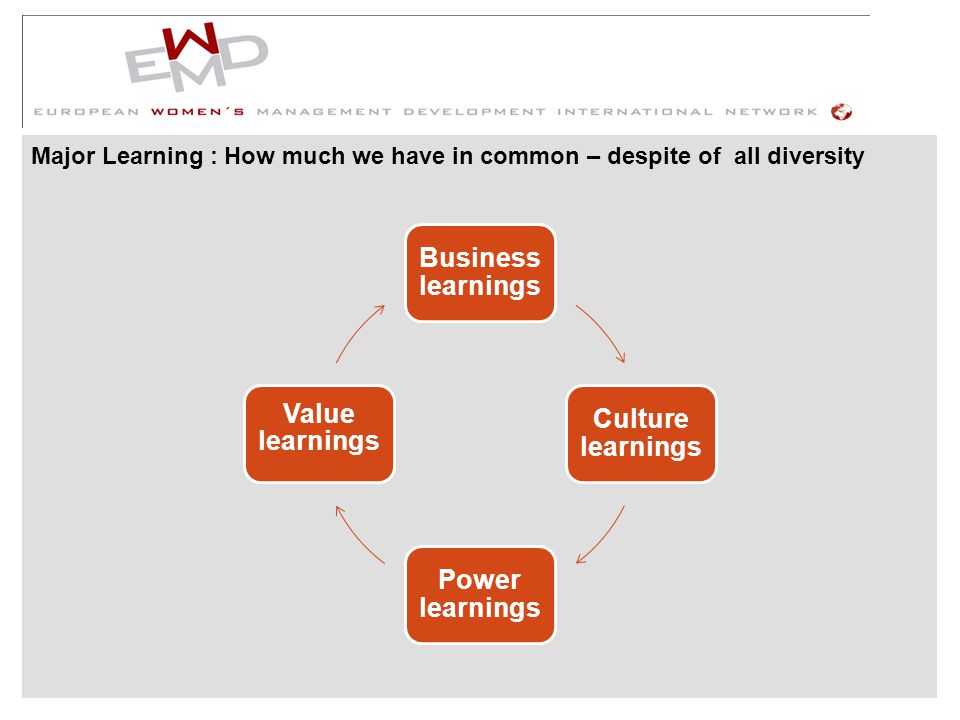 EWMD

EUROPEAN WOMEN´S MANAGEMENT DEVELOPMENT INTERNATIONAL NETWORK

Major Learning : How much we have in common – despite of all diversity

Business learnings

Culture learnings

Power learnings

Value learnings